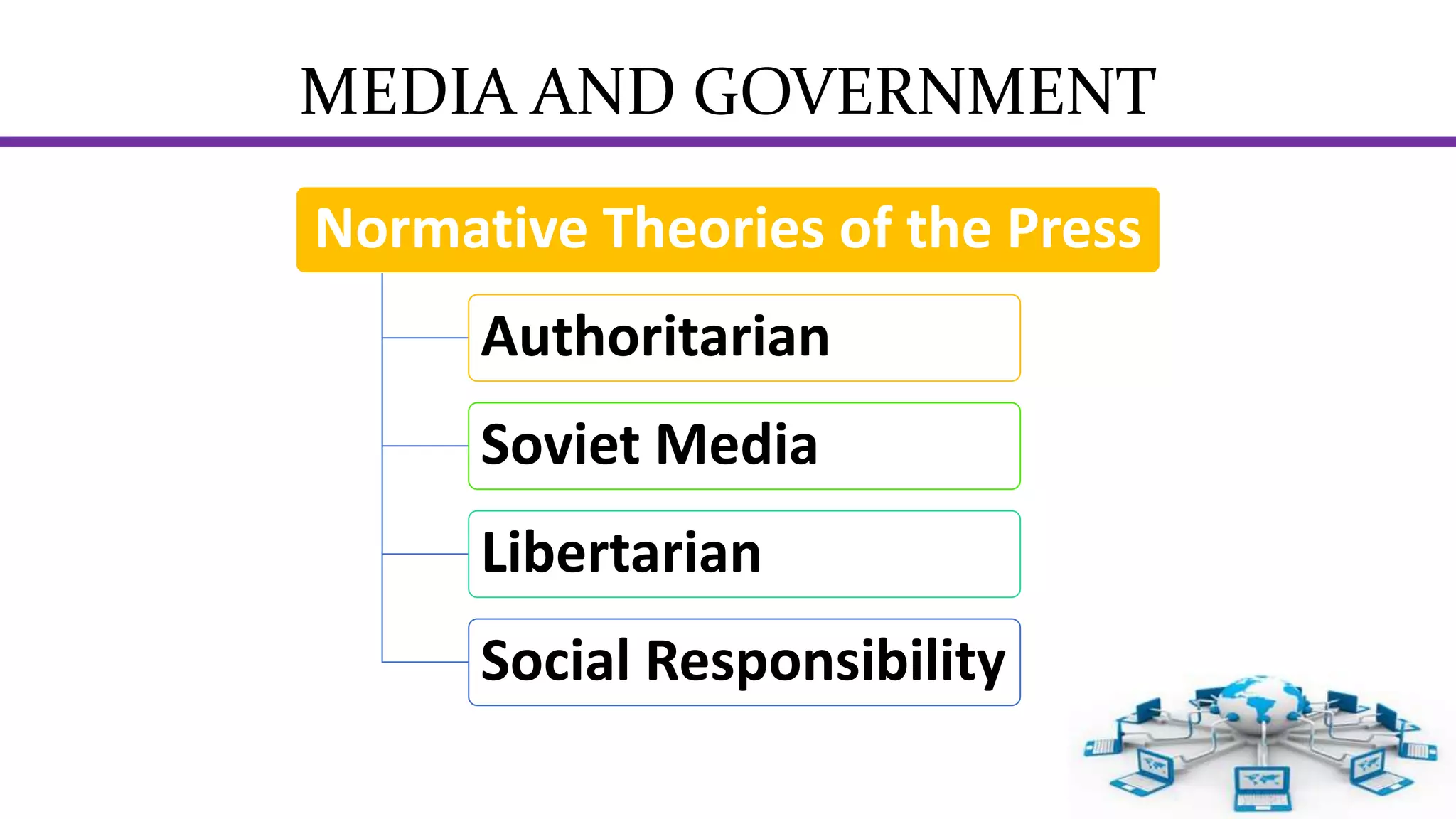 MEDIA AND GOVERNMENT

Normative Theories of the Press

Authoritarian

Soviet Media

Libertarian

Social Responsibility